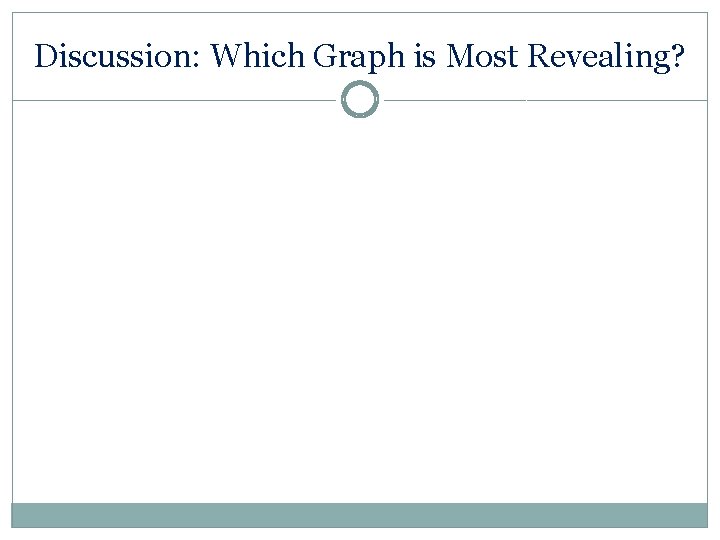 Discussion: Which Graph is Most Revealing?